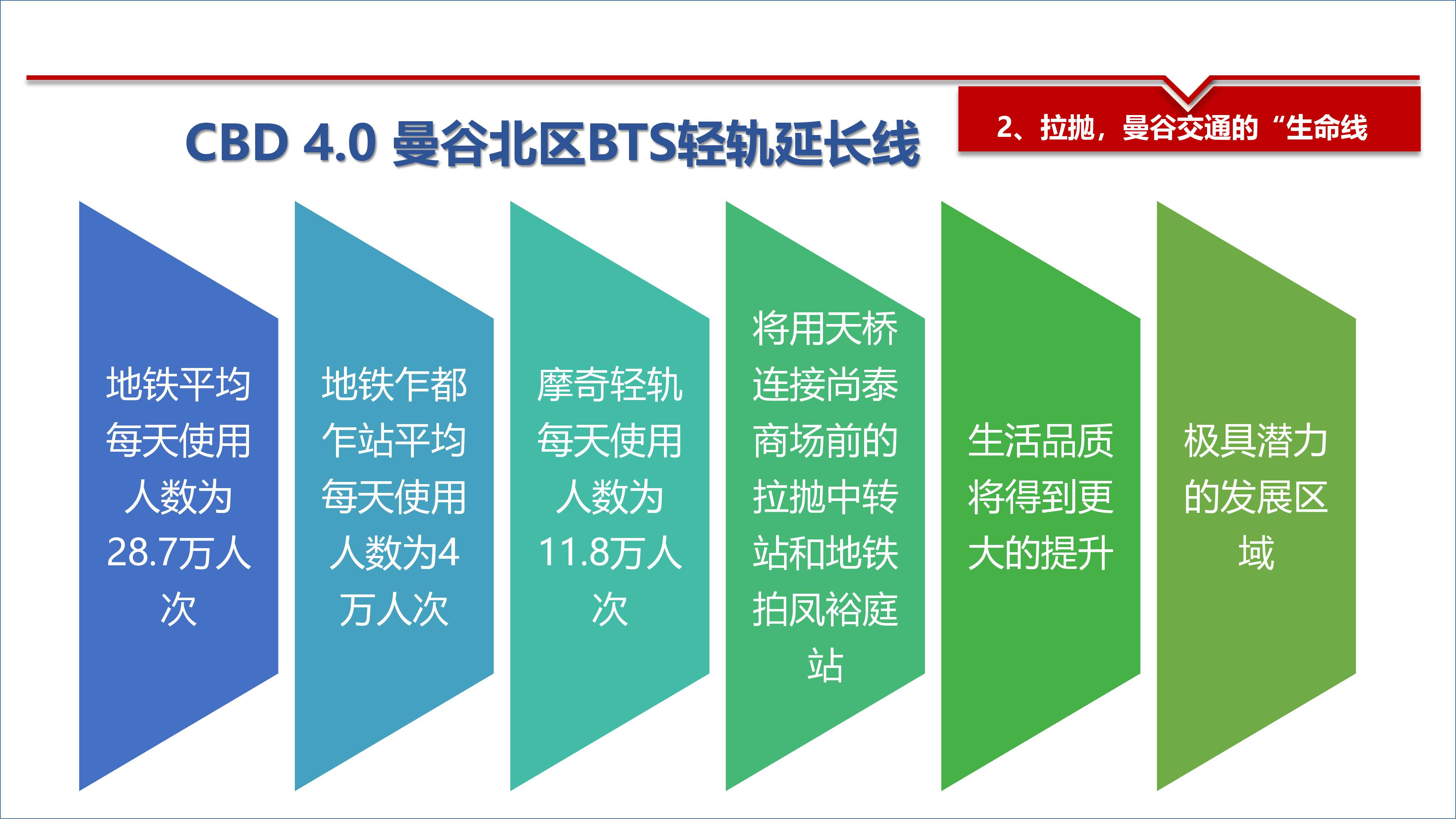 2、拉抛，曼谷交通的“生命线

CBD 4.0 曼谷北区BTS轻轨延长线

地铁平均每天使用人数为28.7万人次

地铁乍都乍站平均每天使用人数为4万人次

摩奇轻轨每天使用人数为11.8万人次

将用天桥连接尚泰商场前的拉抛中转站和地铁拍凤裕庭站

生活品质将得到更大的提升

极具潜力的发展区域